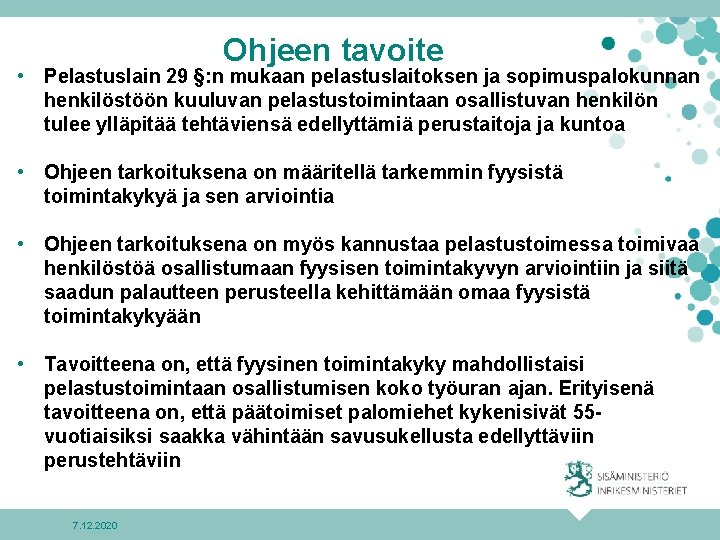 Ohjeen tavoite

• Pelastuslain 29 §:n mukaan pelastuslaitoksen ja sopimuspalokunnan henkilöstöön kuuluvan pelastustoimintaan osallistuvan henkilön tulee ylläpitää tehtäviensä edellyttämiä perustaitoja ja kuntoa

• Ohjeen tarkoituksena on määritellä tarkemmin fyysistä toimintakykyä ja sen arviointia

• Ohjeen tarkoituksena on myös kannustaa pelastustoimessa toimivaa henkilöstöä osallistumaan fyysisen toimintakyvyn arviointiin ja siitä saadun palautteen perusteella kehittämään omaa fyysistä toimintakykyään

• Tavoitteena on, että fyysinen toimintakyky mahdollistaisi pelastustoimintaan osallistumisen koko työuran ajan. Erityisenä tavoitteena on, että päätoimiset palomiehet kykenisivät 55-vuotiaisiksi saakka vähintään savusukellusta edellyttäviin perustehtäviin

SISÄMINISTERIÖ
INRIKESMINISTERIET

7.12.2020